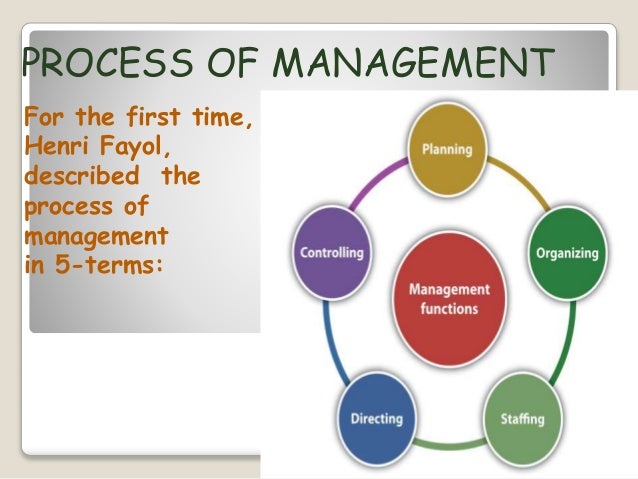 PROCESS OF MANAGEMENT

For the first time, Henri Fayol, described the process of management in 5-terms:

Planning

Organizing

Staffing

Directing

Controlling

Management functions